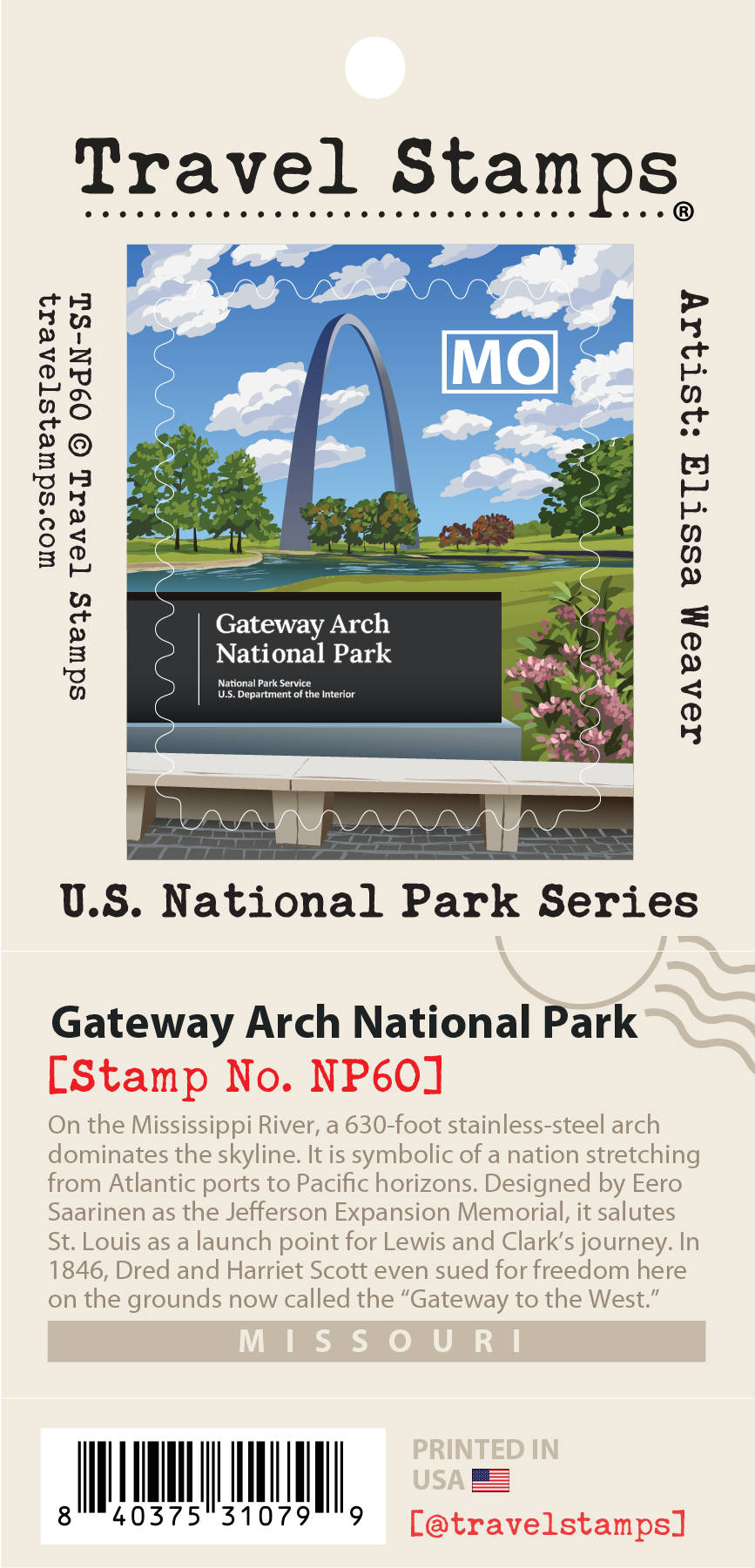 Travel Stamps®

TS-NP60 © Travel Stamps
travelstamps.com

MO

Gateway Arch National Park
National Park Service
U.S. Department of the Interior

Artist: Elissa Weaver

U.S. National Park Series

Gateway Arch National Park
[Stamp No. NP60]

On the Mississippi River, a 630-foot stainless-steel arch dominates the skyline. It is symbolic of a nation stretching from Atlantic ports to Pacific horizons. Designed by Eero Saarinen as the Jefferson Expansion Memorial, it salutes St. Louis as a launch point for Lewis and Clark's journey. In 1846, Dred and Harriet Scott even sued for freedom here on the grounds now called the "Gateway to the West."

MISSOURI

8 40375 31079 9

PRINTED IN USA

[@travelstamps]